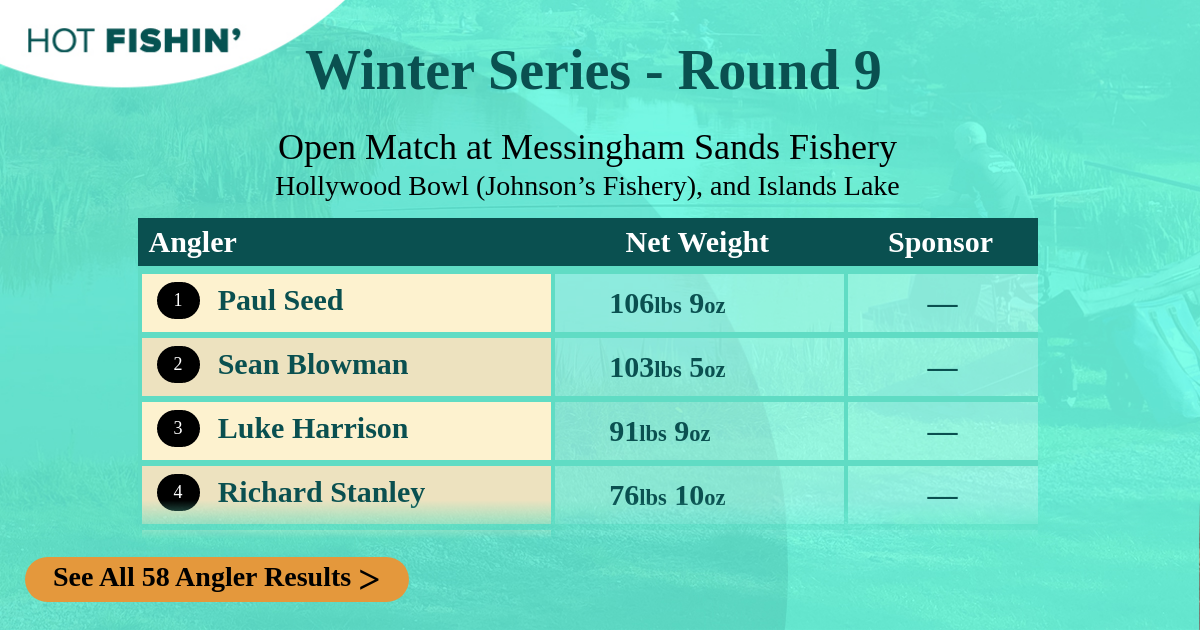 HOT FISHIN'

Winter Series - Round 9

Open Match at Messingham Sands Fishery
Hollywood Bowl (Johnson's Fishery), and Islands Lake

| Angler | Net Weight | Sponsor |
|---|---|---|
| 1 Paul Seed | 106lbs 9oz | — |
| 2 Sean Blowman | 103lbs 5oz | — |
| 3 Luke Harrison | 91lbs 9oz | — |
| 4 Richard Stanley | 76lbs 10oz | — |

See All 58 Angler Results >